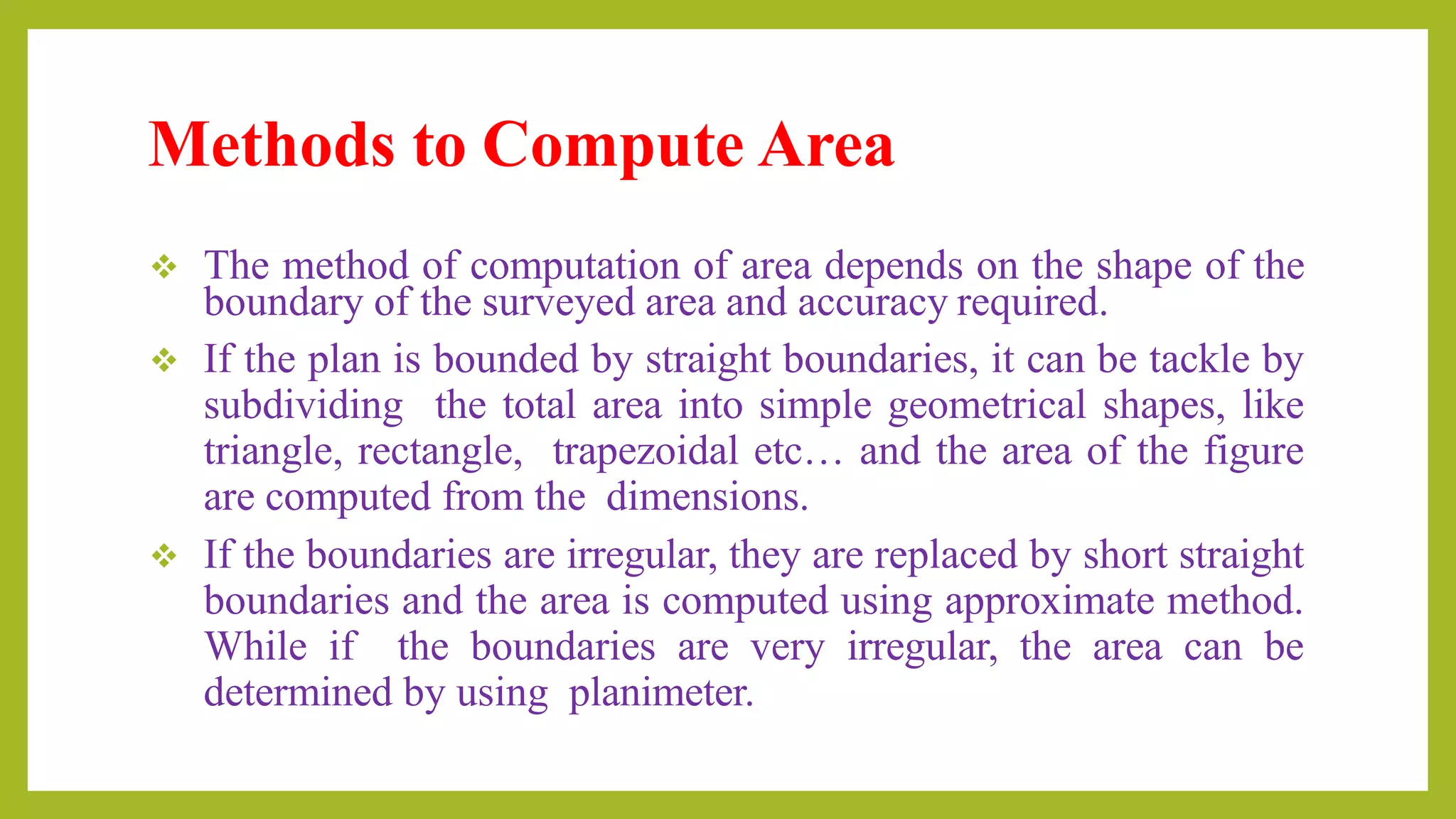 Methods to Compute Area

❖ The method of computation of area depends on the shape of the boundary of the surveyed area and accuracy required.

❖ If the plan is bounded by straight boundaries, it can be tackle by subdividing the total area into simple geometrical shapes, like triangle, rectangle, trapezoidal etc… and the area of the figure are computed from the dimensions.

❖ If the boundaries are irregular, they are replaced by short straight boundaries and the area is computed using approximate method. While if the boundaries are very irregular, the area can be determined by using planimeter.